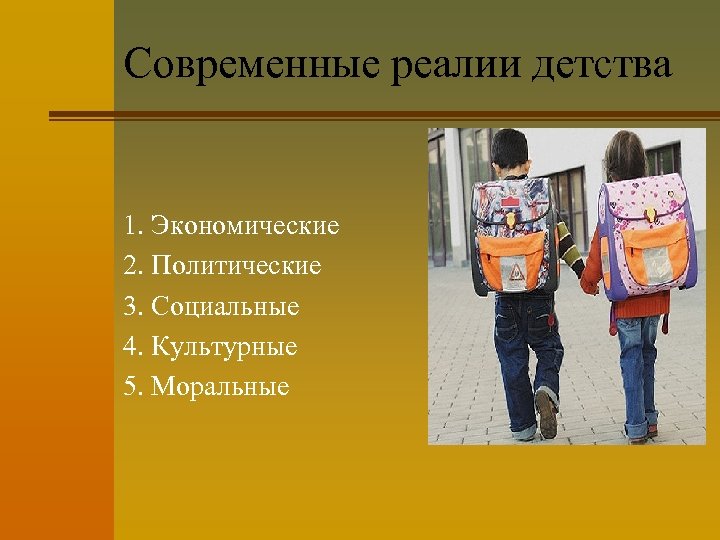 Современные реалии детства

1. Экономические
2. Политические
3. Социальные
4. Культурные
5. Моральные